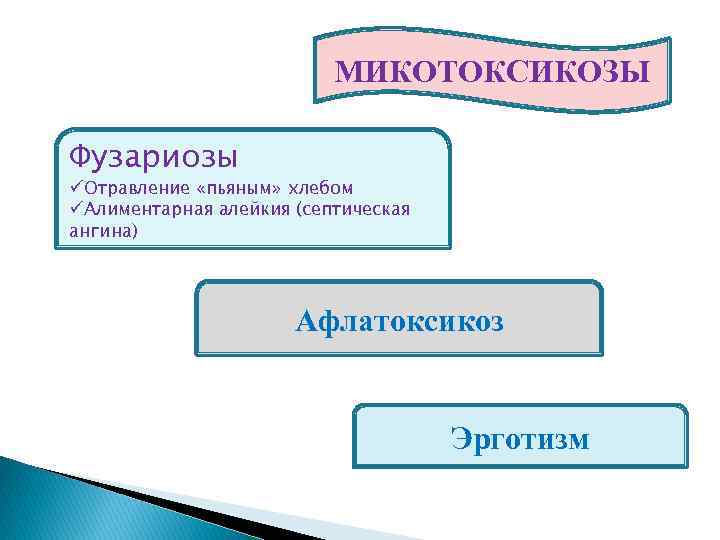 МИКОТОКСИКОЗЫ

Фузариозы
✓Отравление «пьяным» хлебом
✓Алиментарная алейкия (септическая ангина)

Афлатоксикоз

Эрготизм